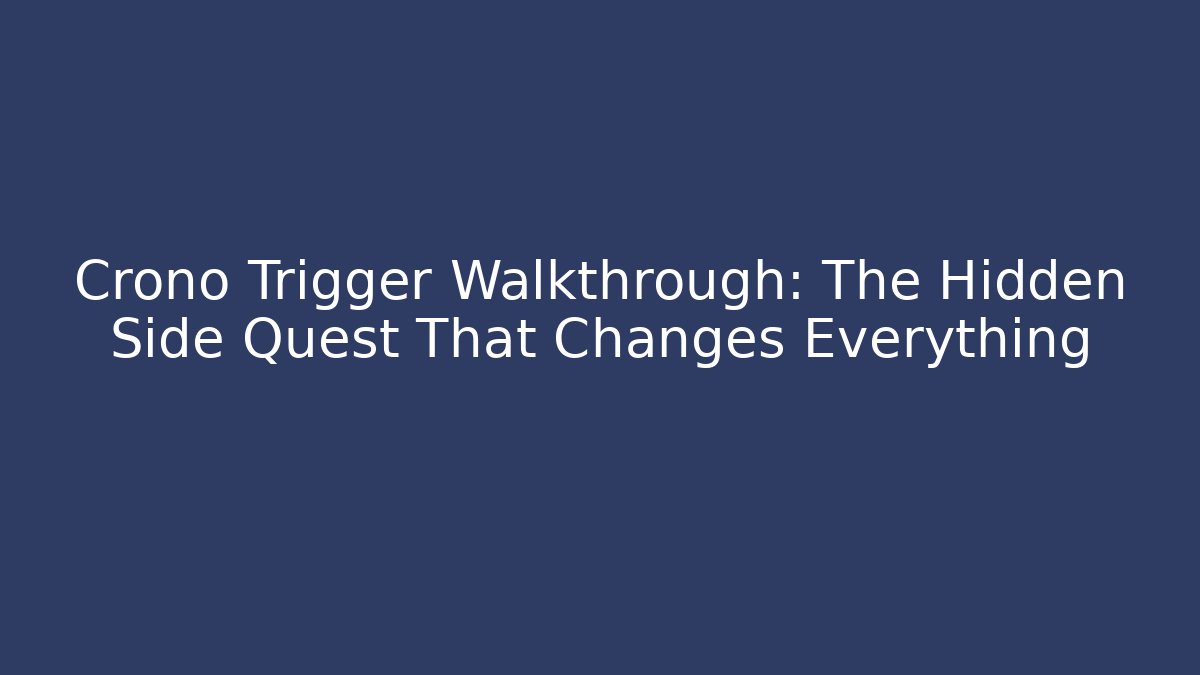 Crono Trigger Walkthrough: The Hidden Side Quest That Changes Everything